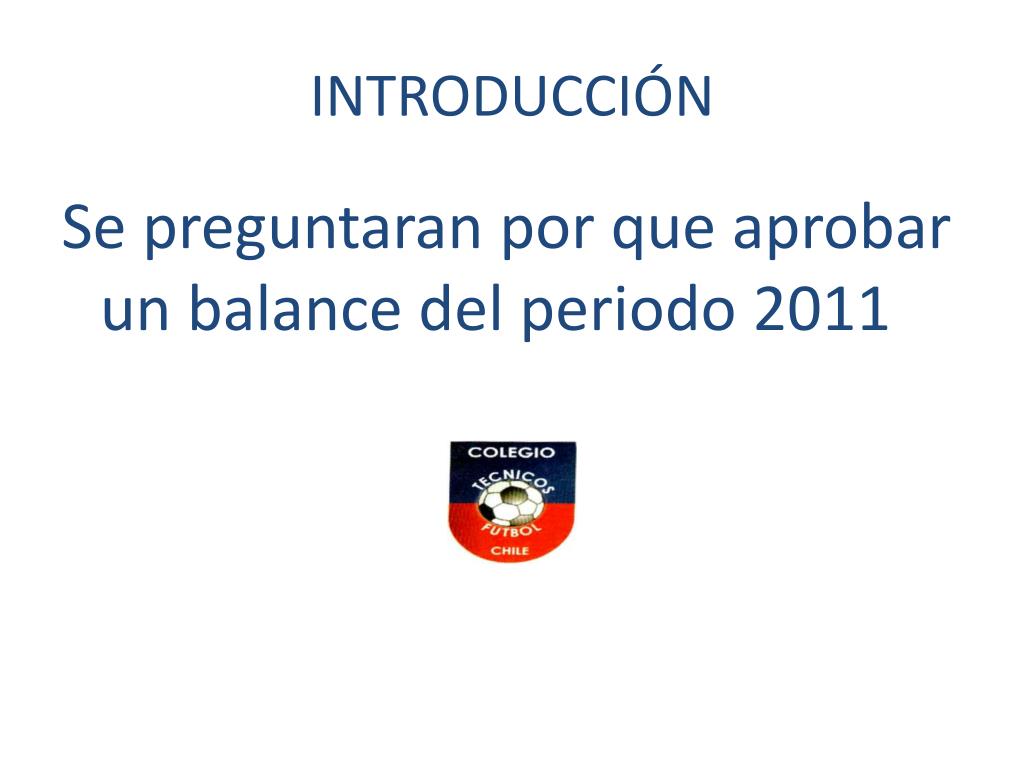 INTRODUCCIÓN

Se preguntaran por que aprobar un balance del periodo 2011

COLEGIO
TECNICOS
FUTBOL
CHILE